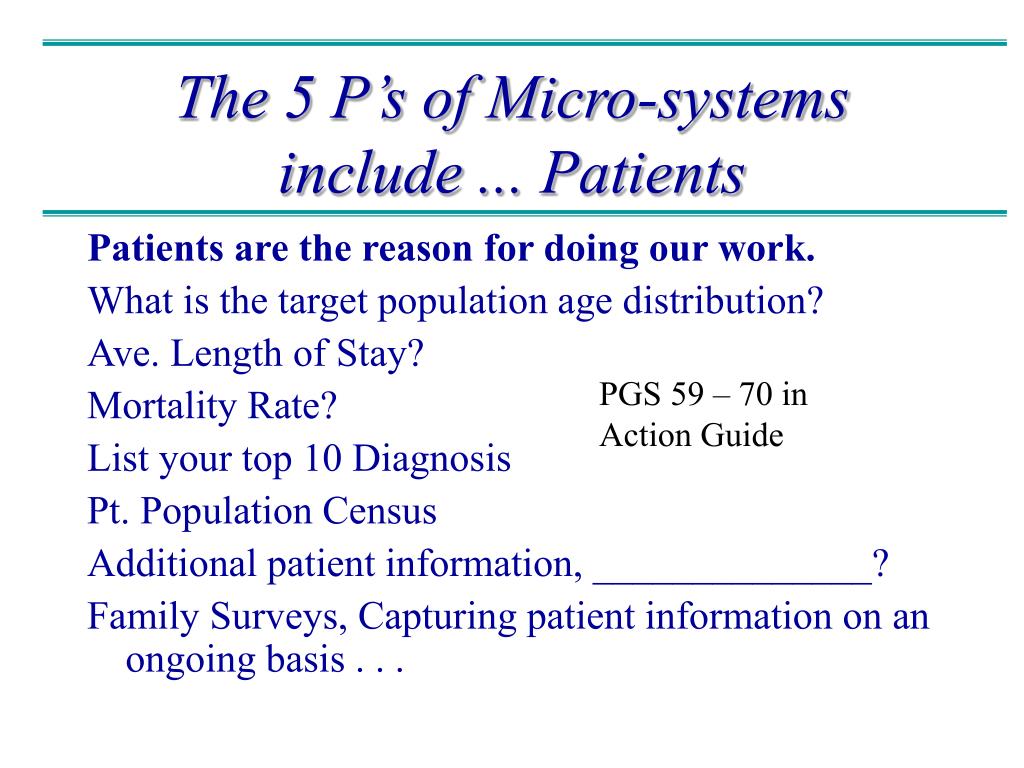 The 5 P's of Micro-systems include ... Patients

Patients are the reason for doing our work.

What is the target population age distribution?

Ave. Length of Stay?

Mortality Rate?

List your top 10 Diagnosis

Pt. Population Census

Additional patient information, ______________?

Family Surveys, Capturing patient information on an ongoing basis . . .

PGS 59 – 70 in Action Guide